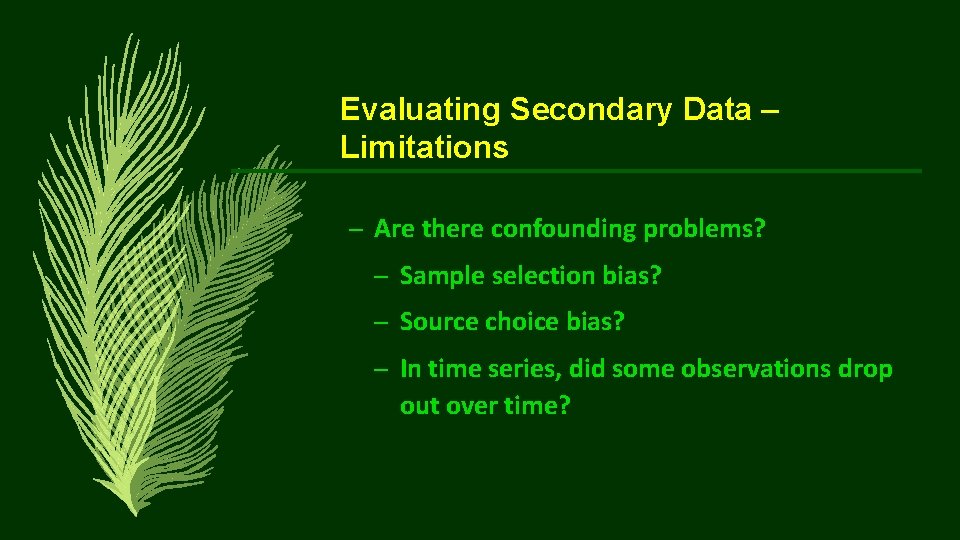 Evaluating Secondary Data – Limitations

– Are there confounding problems?

– Sample selection bias?

– Source choice bias?

– In time series, did some observations drop out over time?